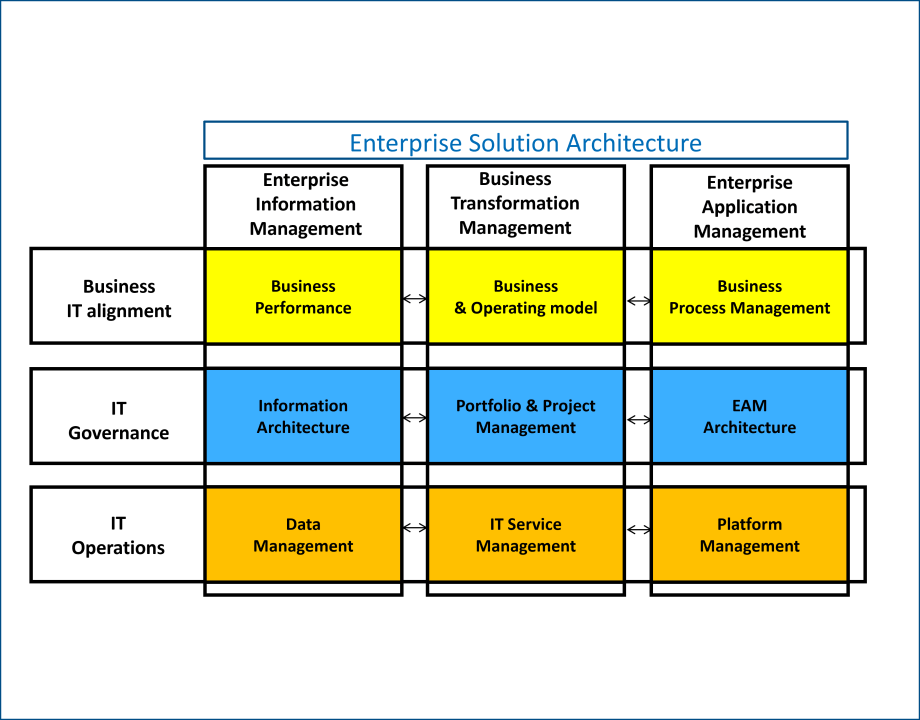 Enterprise Solution Architecture

| | Enterprise Information Management | Business Transformation Management | Enterprise Application Management |
|---|---|---|---|
| Business IT alignment | Business Performance | Business & Operating model | Business Process Management |
| IT Governance | Information Architecture | Portfolio & Project Management | EAM Architecture |
| IT Operations | Data Management | IT Service Management | Platform Management |